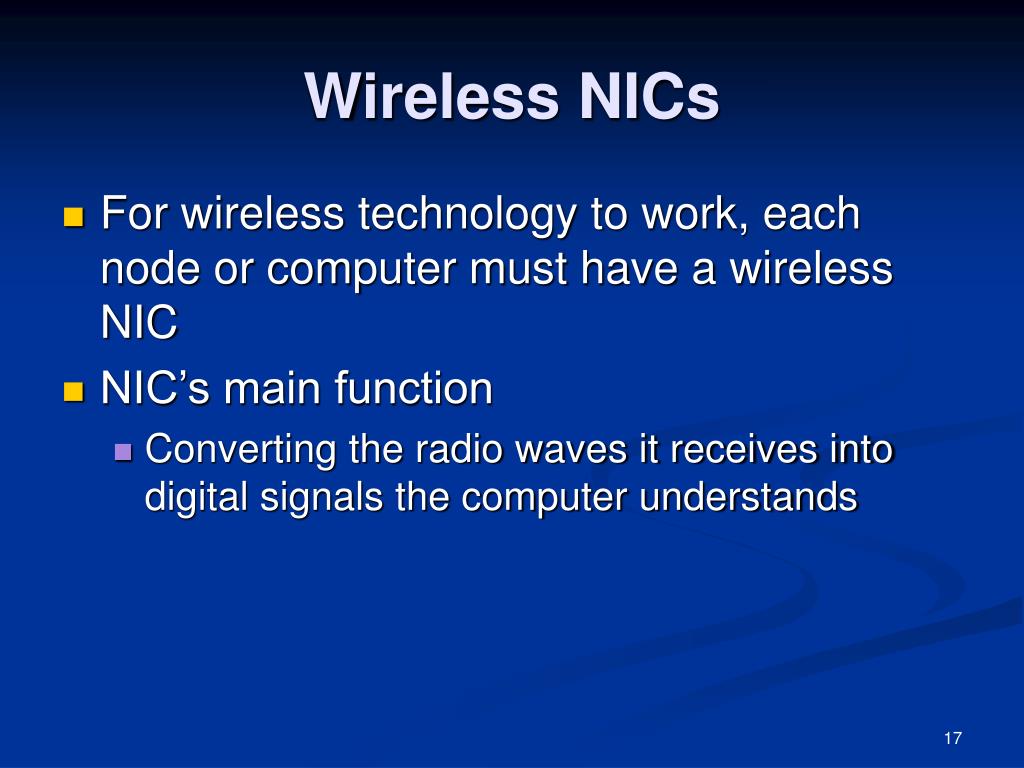 Wireless NICs

For wireless technology to work, each node or computer must have a wireless NIC

NIC’s main function

Converting the radio waves it receives into digital signals the computer understands

17